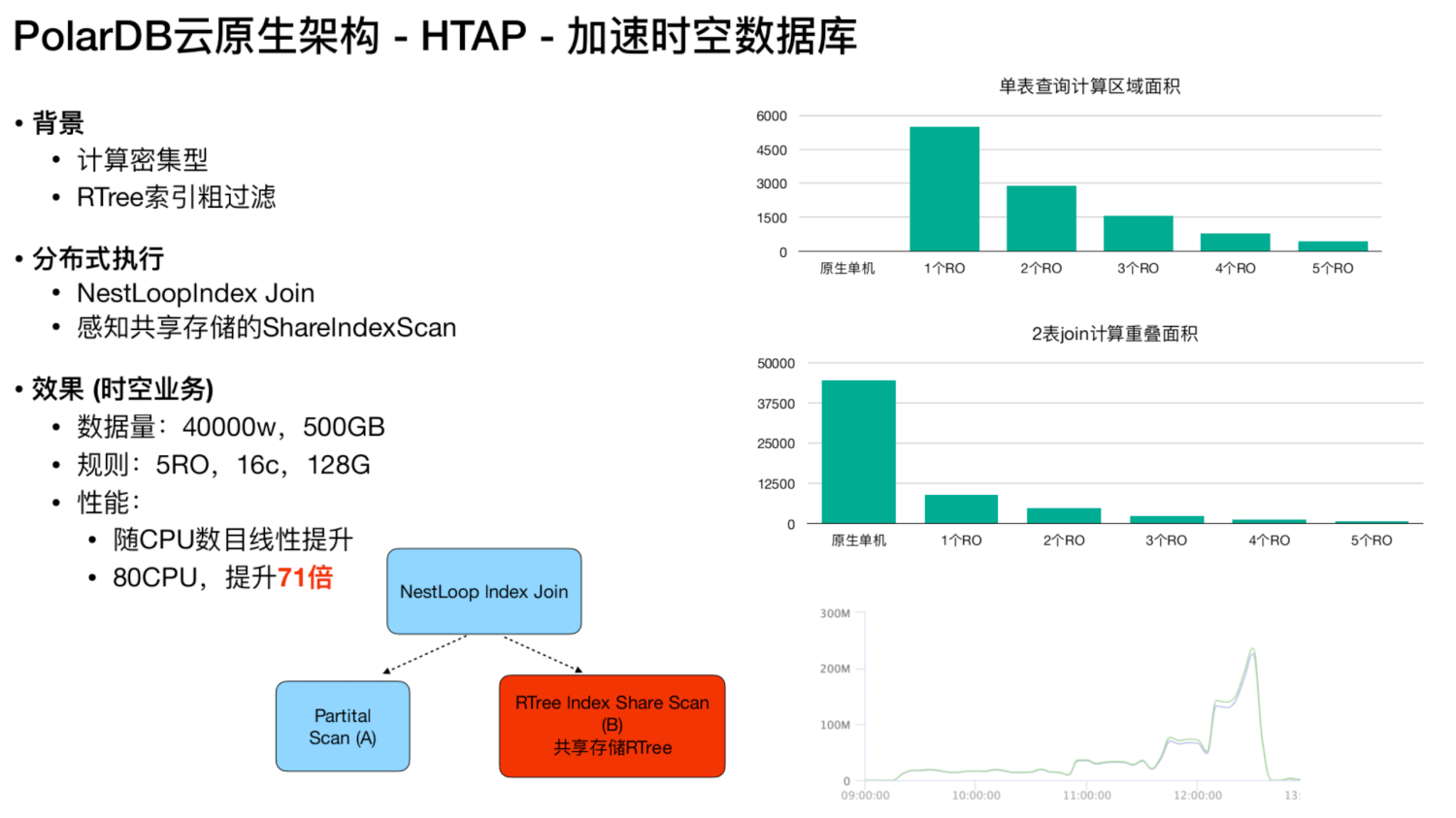 PolarDB云原生架构 - HTAP - 加速时空数据库

• 背景
  • 计算密集型
  • RTree索引粗过滤

• 分布式执行
  • NestLoopIndex Join
  • 感知共享存储的ShareIndexScan

• 效果 (时空业务)
  • 数据量：40000w，500GB
  • 规则：5RO，16c，128G
  • 性能：
    • 随CPU数目线性提升
    • 80CPU，提升71倍

NestLoop Index Join

Partital Scan (A)

RTree Index Share Scan (B) 共享存储RTree

单表查询计算区域面积

6000
4500
3000
1500
0

原生单机 1个RO 2个RO 3个RO 4个RO 5个RO

2表join计算重叠面积

50000
37500
25000
12500
0

原生单机 1个RO 2个RO 3个RO 4个RO 5个RO

300M
200M
100M
0
09:00:00 10:00:00 11:00:00 12:00:00 13: